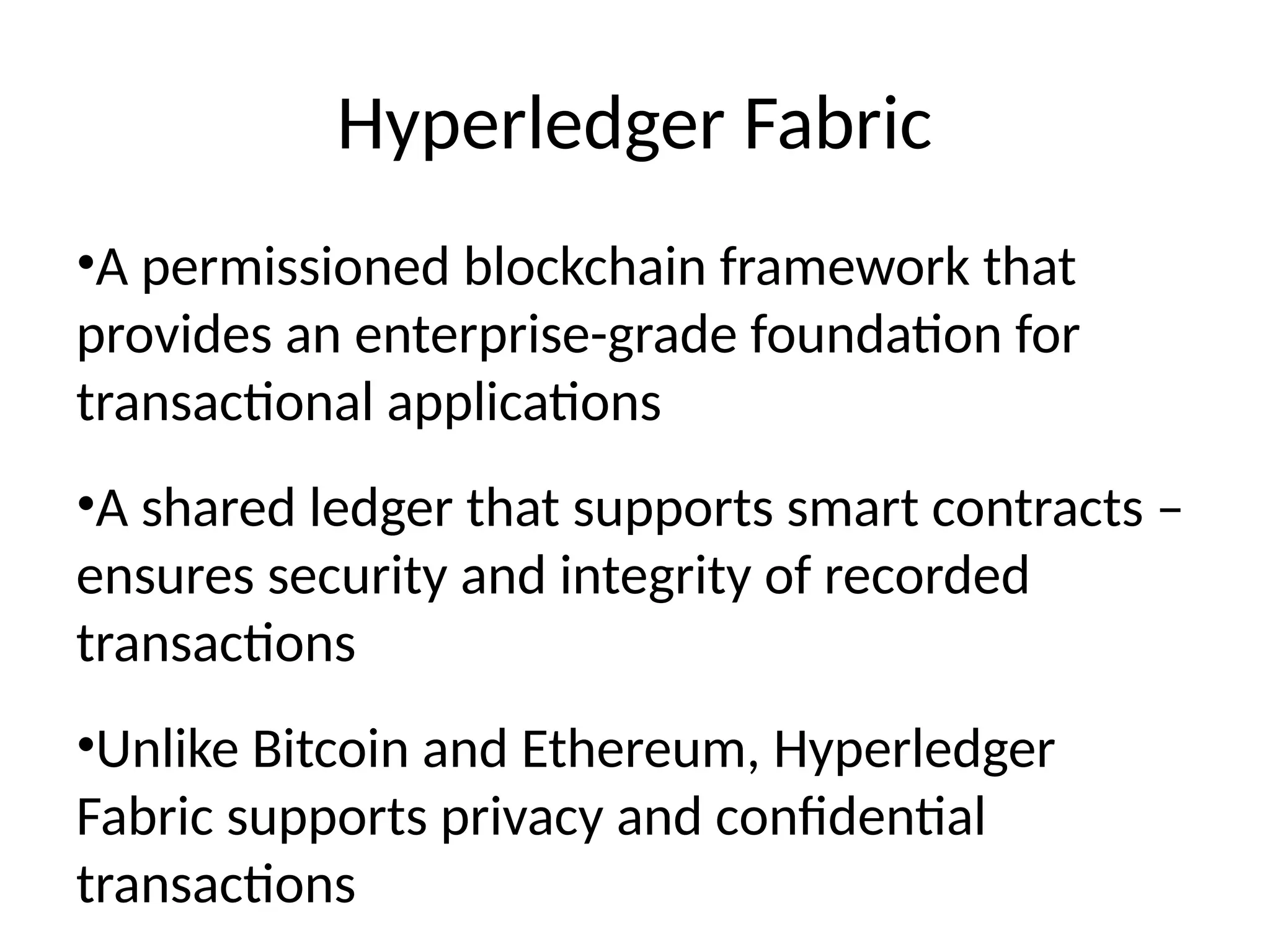 Hyperledger Fabric

•A permissioned blockchain framework that provides an enterprise-grade foundation for transactional applications

•A shared ledger that supports smart contracts – ensures security and integrity of recorded transactions

•Unlike Bitcoin and Ethereum, Hyperledger Fabric supports privacy and confidential transactions